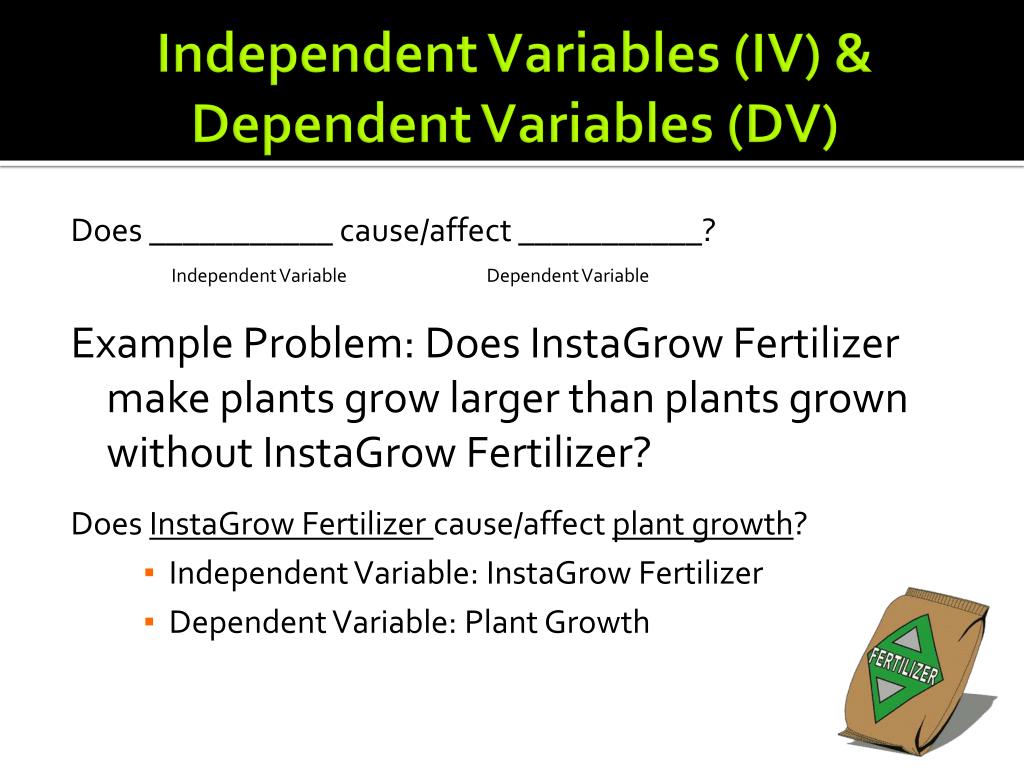 Independent Variables (IV) & Dependent Variables (DV)

Does ___________ cause/affect ___________?
Independent Variable Dependent Variable

Example Problem: Does InstaGrow Fertilizer make plants grow larger than plants grown without InstaGrow Fertilizer?

Does InstaGrow Fertilizer cause/affect plant growth?
▪ Independent Variable: InstaGrow Fertilizer
▪ Dependent Variable: Plant Growth

FERTILIZER